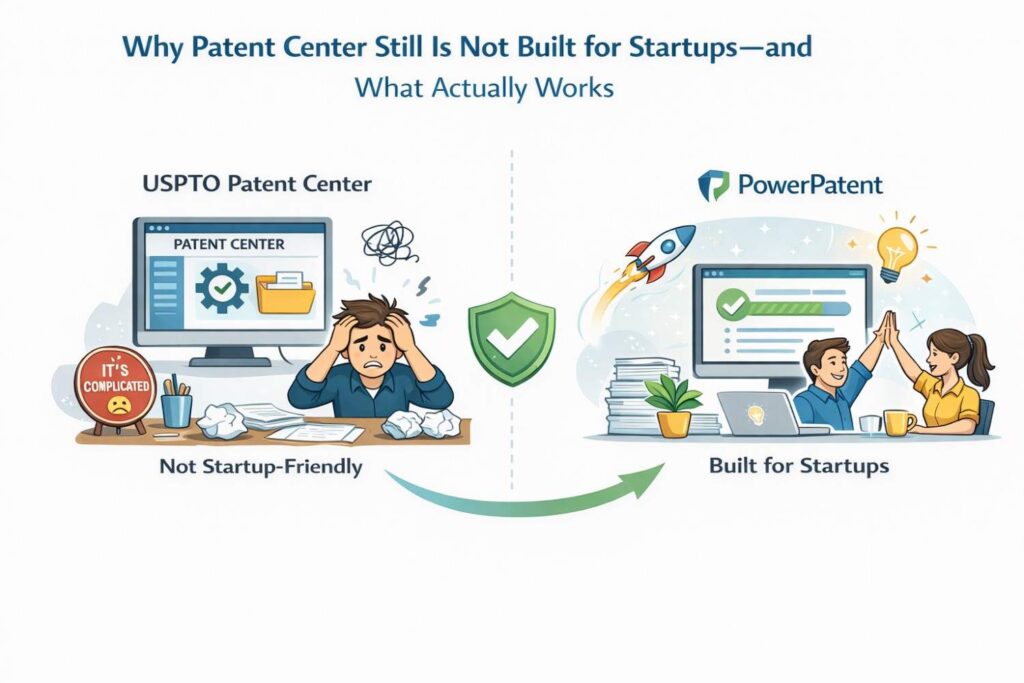 Why Patent Center Still Is Not Built for Startups—and What Actually Works

USPTO Patent Center

PATENT CENTER

IT'S COMPLICATED

Not Startup-Friendly

PowerPatent

Built for Startups